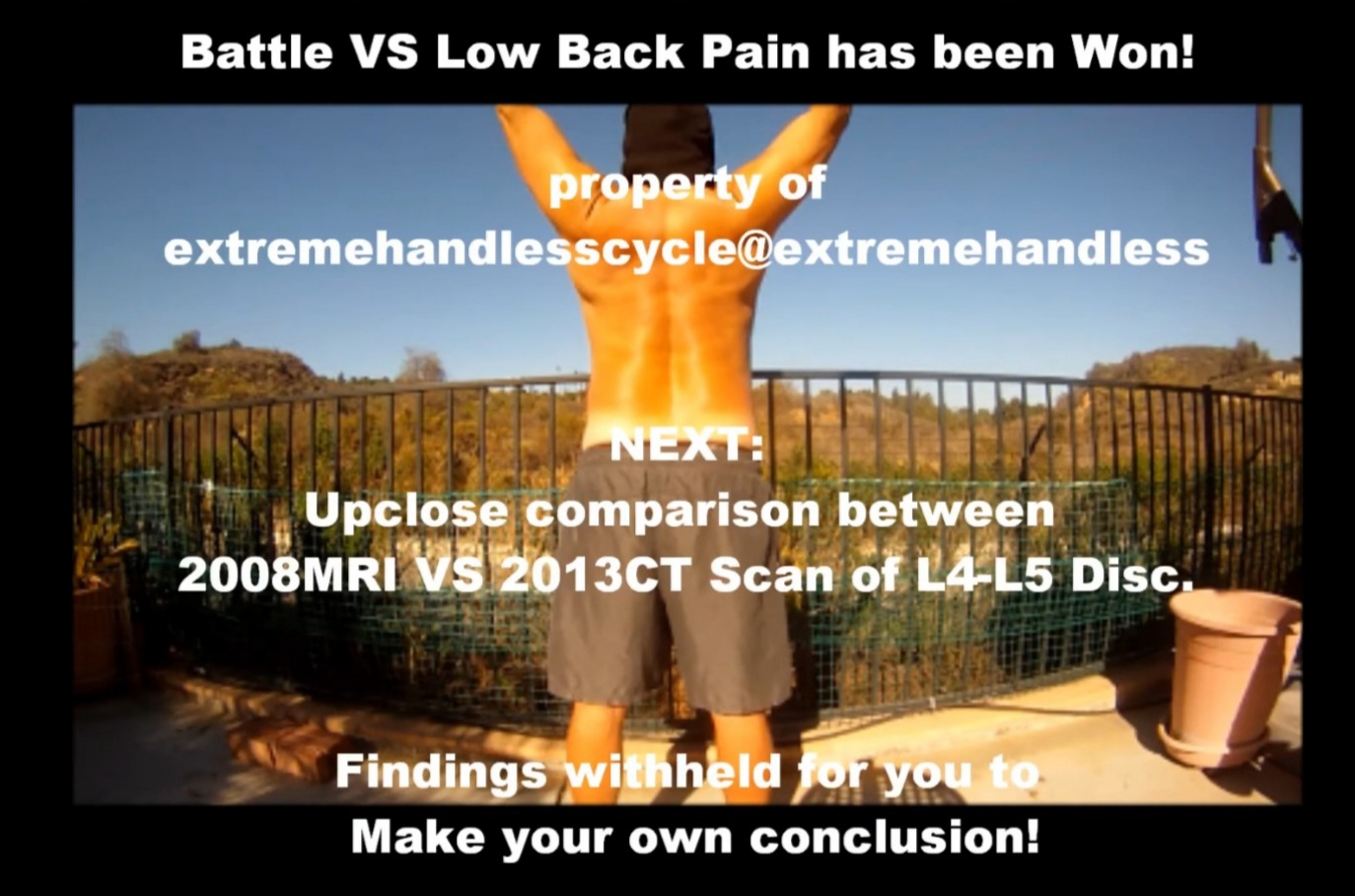 Battle VS Low Back Pain has been Won!

property of
extremehandlesscycle@extremehandless

NEXT:
Upclose comparison between
2008MRI VS 2013CT Scan of L4-L5 Disc.

Findings withheld for you to
Make your own conclusion!